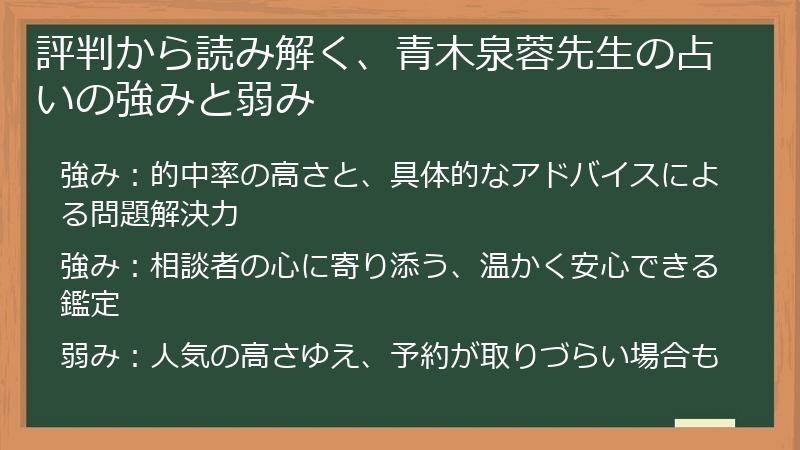 評判から読み解く、青木泉蓉先生の占いの強みと弱み

強み：的中率の高さと、具体的なアドバイスによる問題解決力

強み：相談者の心に寄り添う、温かく安心できる鑑定

弱み：人気の高さゆえ、予約が取りづらい場合も